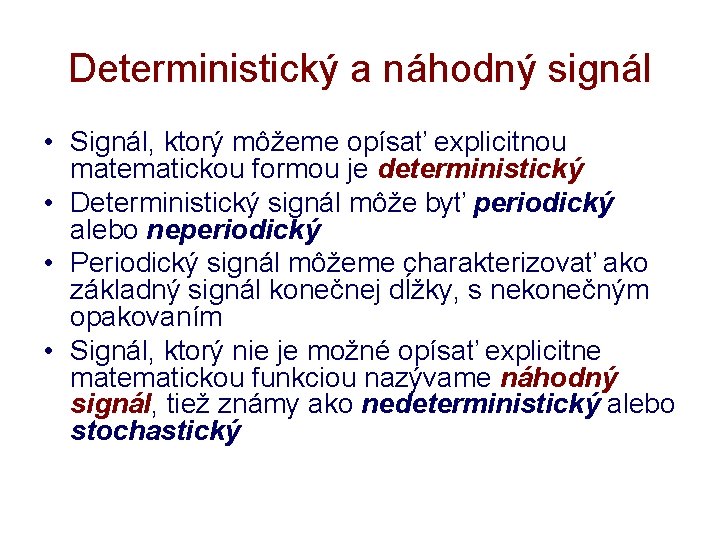 Deterministický a náhodný signál

• Signál, ktorý môžeme opísať explicitnou matematickou formou je deterministický
• Deterministický signál môže byť periodický alebo neperiodický
• Periodický signál môžeme charakterizovať ako základný signál konečnej dĺžky, s nekonečným opakovaním
• Signál, ktorý nie je možné opísať explicitne matematickou funkciou nazývame náhodný signál, tiež známy ako nedeterministický alebo stochastický